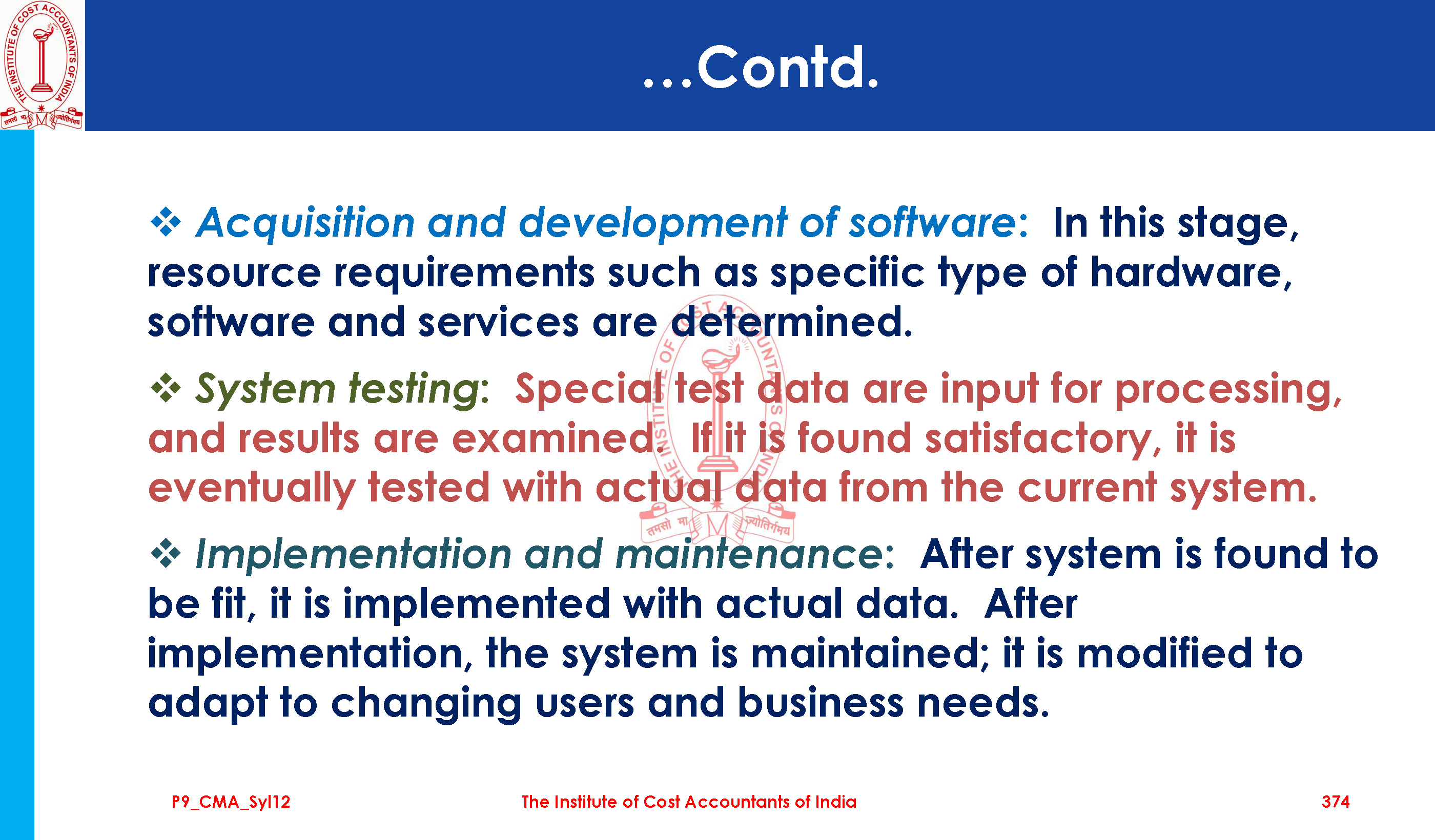 THE INSTITUTE OF COST ACCOUNTANTS OF INDIA
तमसो मा ज्योतिर्गमय

...Contd.

❖ Acquisition and development of software: In this stage, resource requirements such as specific type of hardware, software and services are determined.

❖ System testing: Special test data are input for processing, and results are examined. If it is found satisfactory, it is eventually tested with actual data from the current system.

❖ Implementation and maintenance: After system is found to be fit, it is implemented with actual data. After implementation, the system is maintained; it is modified to adapt to changing users and business needs.

P9_CMA_Syl12 The Institute of Cost Accountants of India 374